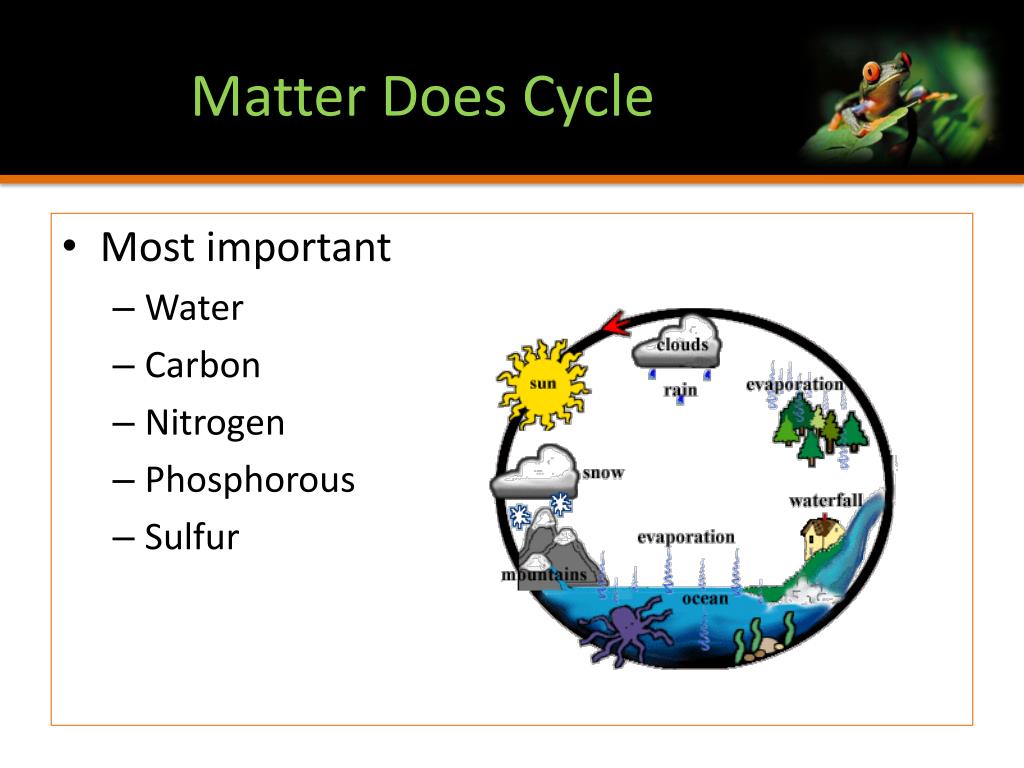 Matter Does Cycle

• Most important
  – Water
  – Carbon
  – Nitrogen
  – Phosphorous
  – Sulfur

clouds
rain
sun
evaporation
snow
waterfall
evaporation
mountains
ocean